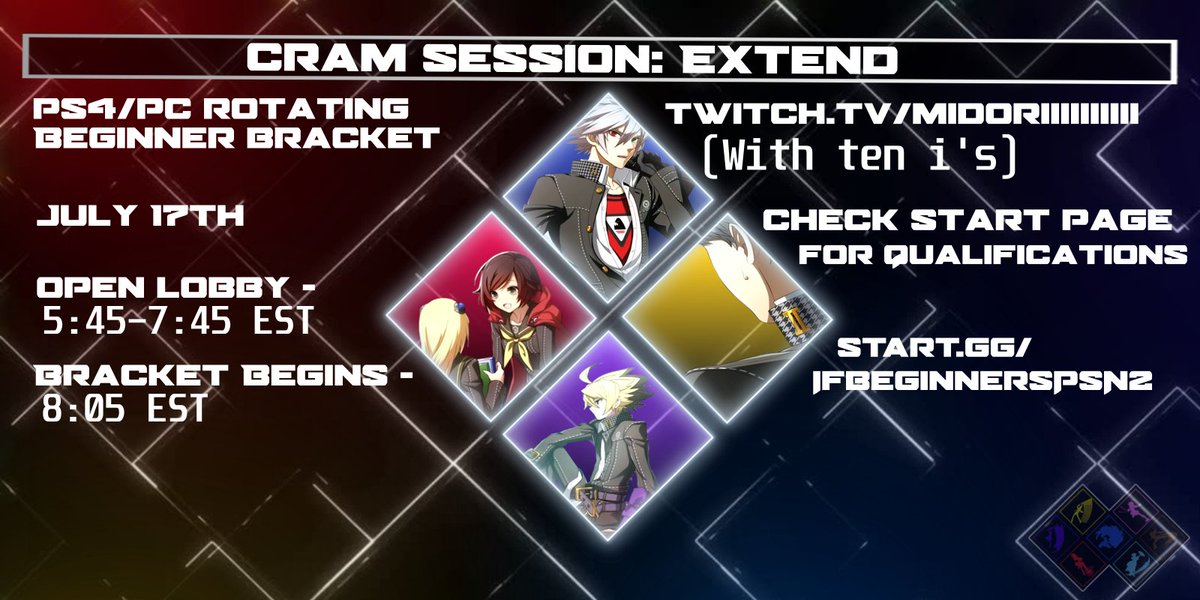 CRAM SESSION: EXTEND

PS4/PC ROTATING BEGINNER BRACKET

JULY 17TH

OPEN LOBBY - 5:45-7:45 EST

BRACKET BEGINS - 8:05 EST

TWITCH.TV/MIDORIIIIIIIIII
(With ten i's)

CHECK START PAGE FOR QUALIFICATIONS

START.GG/ IFBEGINNERSPSN2